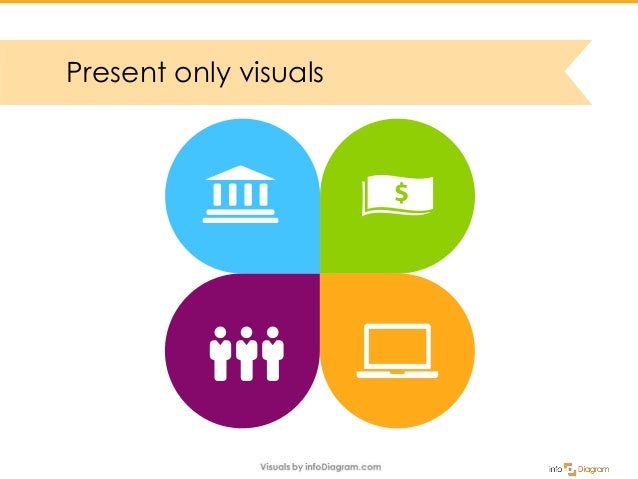 Present only visuals

$

Visuals by infoDiagram.com

info Diagram